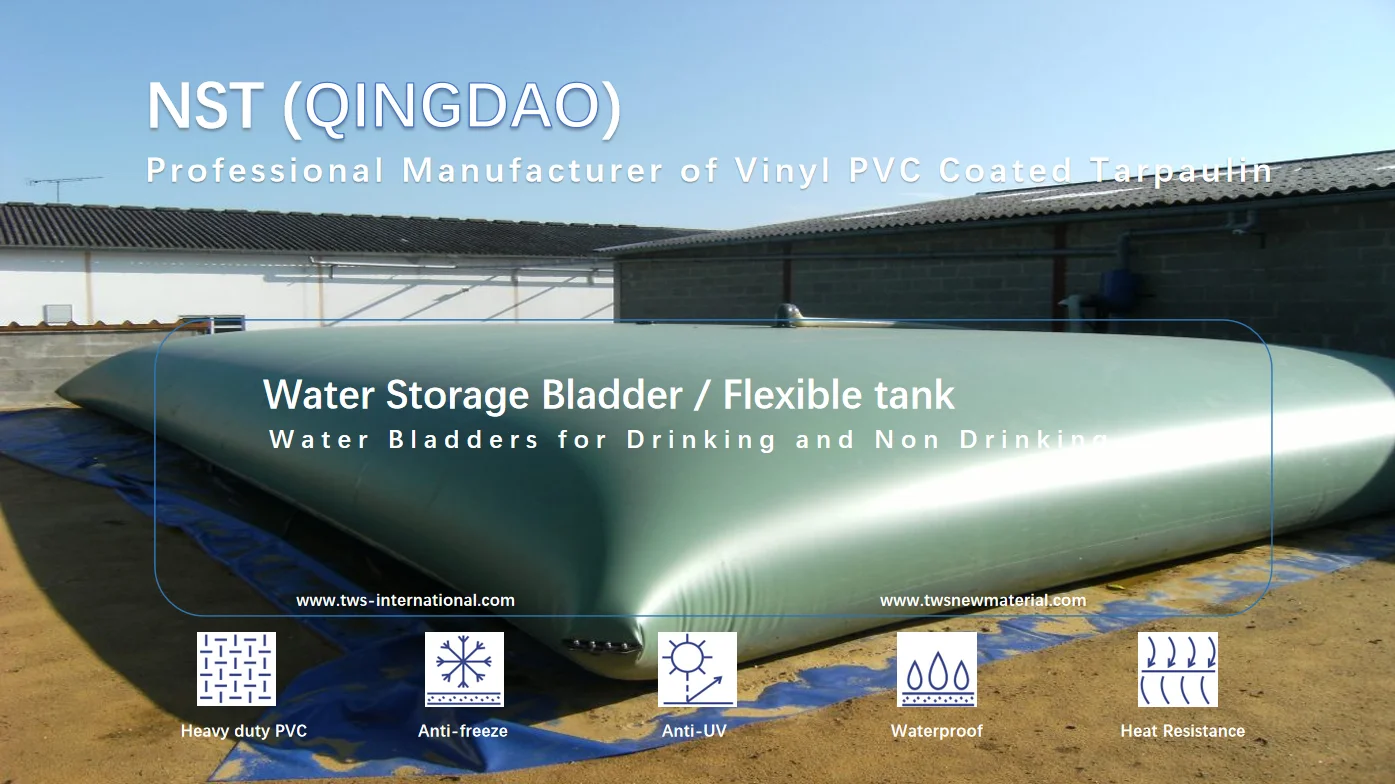 NST (QINGDAO)
Professional Manufacturer of Vinyl PVC Coated Tarpaulin

Water Storage Bladder / Flexible tank
Water Bladders for Drinking and Non Drinking

www.tws-international.com
www.twsnewmaterial.com

Heavy duty PVC
Anti-freeze
Anti-UV
Waterproof
Heat Resistance